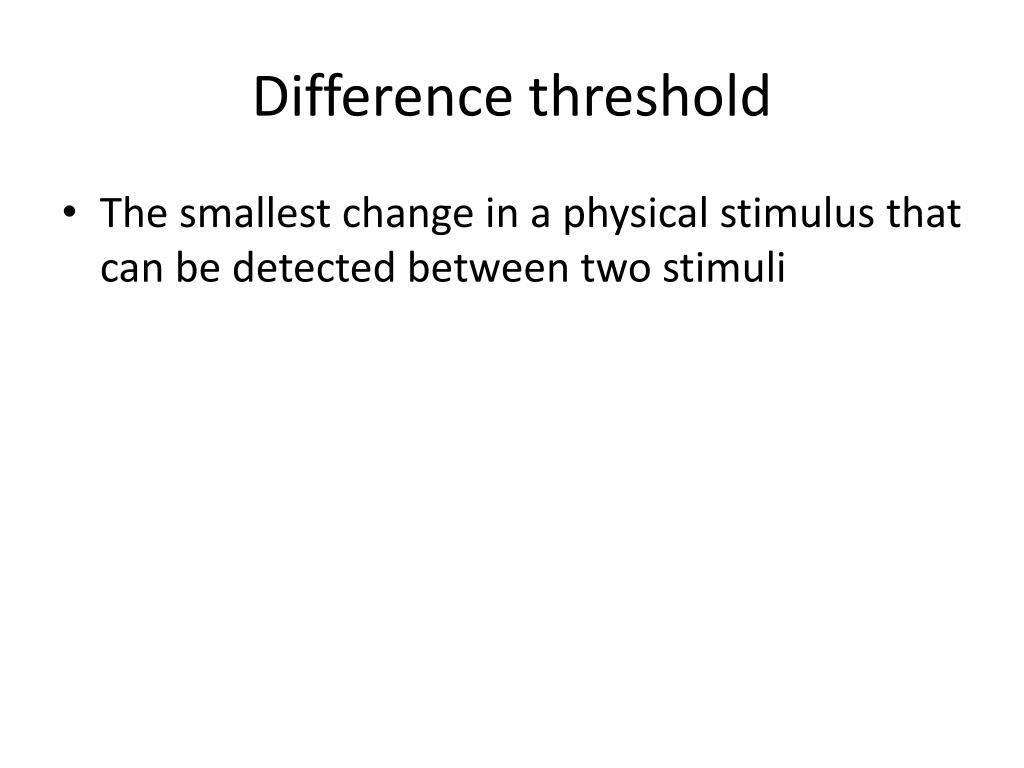 Difference threshold

• The smallest change in a physical stimulus that can be detected between two stimuli